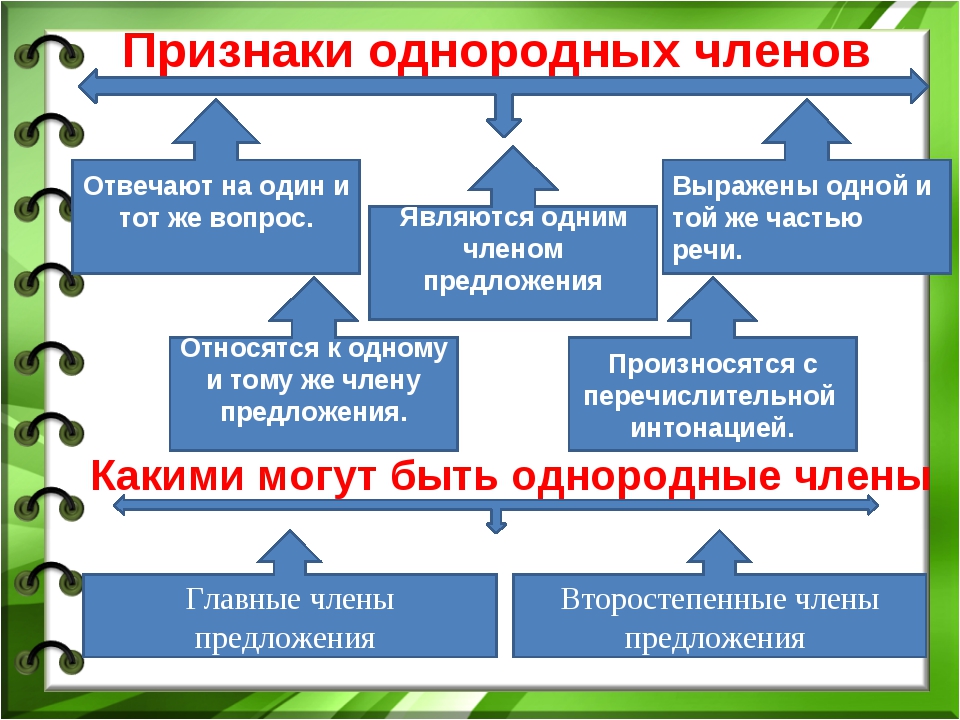 Признаки однородных членов

Отвечают на один и тот же вопрос.

Являются одним членом предложения

Выражены одной и той же частью речи.

Относятся к одному и тому же члену предложения.

Произносятся с перечислительной интонацией.

Какими могут быть однородные члены

Главные члены предложения

Второстепенные члены предложения